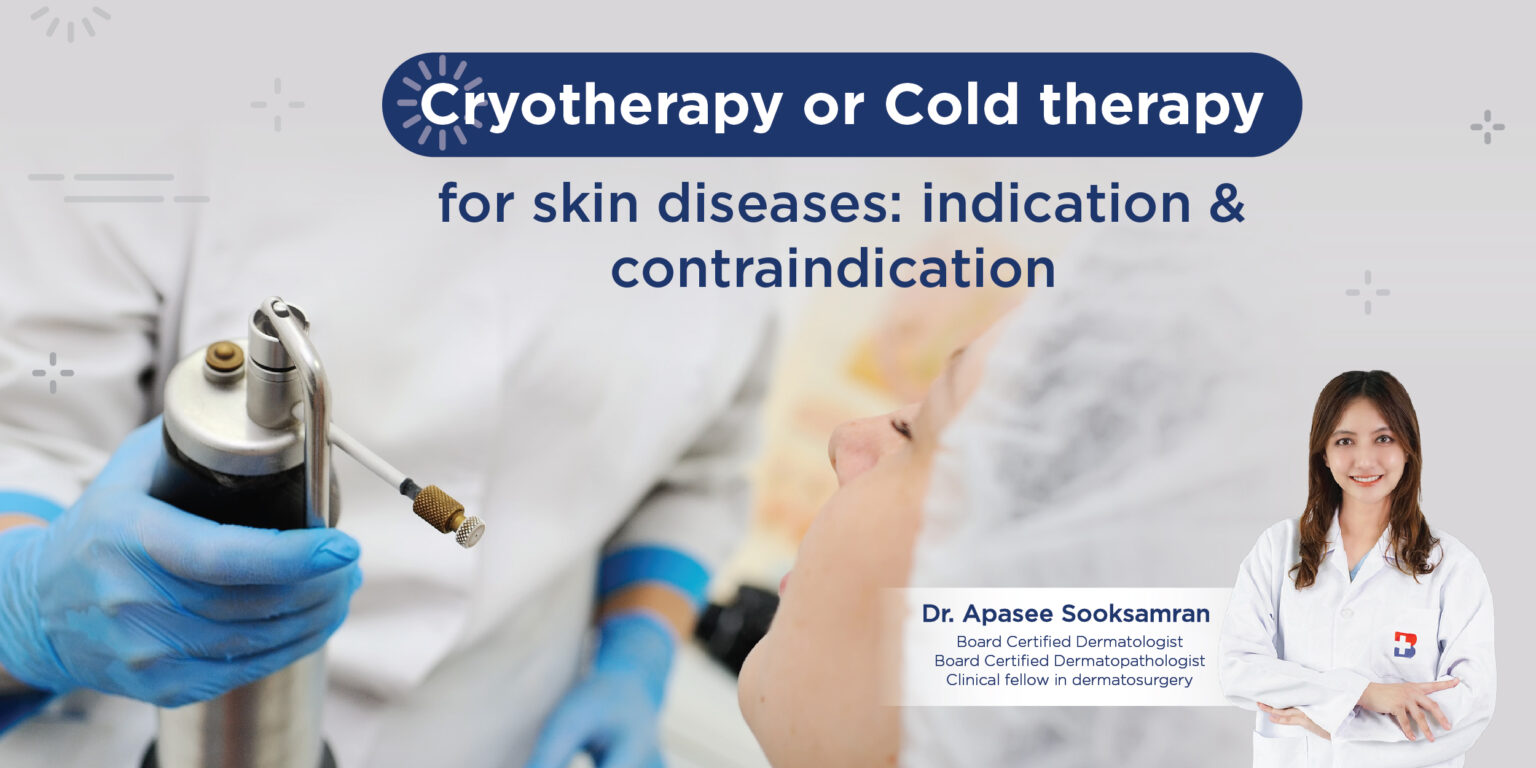 Cryotherapy or Cold therapy

for skin diseases: indication & contraindication

Dr. Apasee Sooksamran
Board Certified Dermatologist
Board Certified Dermatopathologist
Clinical fellow in dermatosurgery